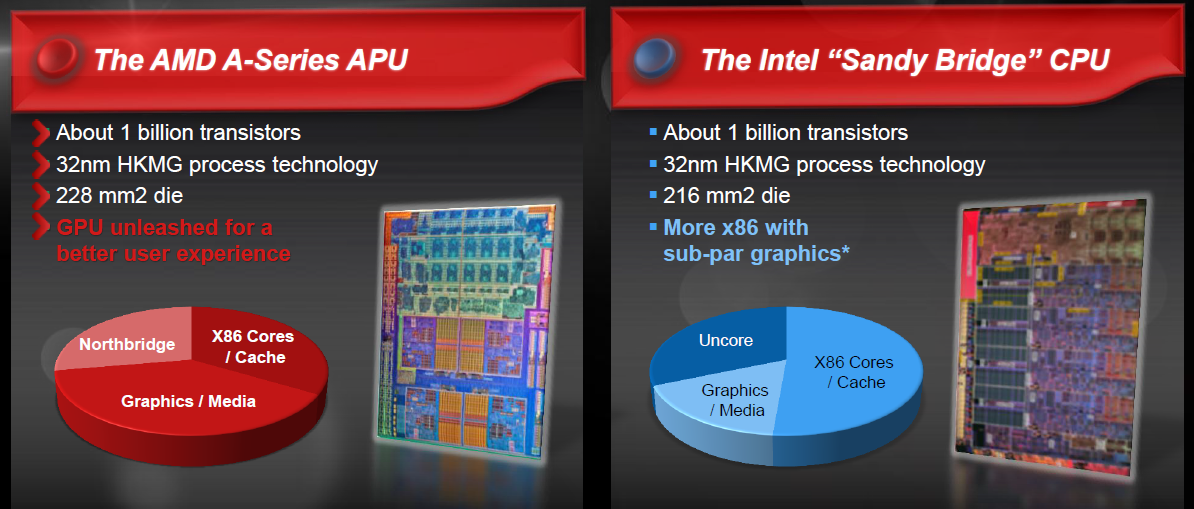 The AMD A-Series APU

About 1 billion transistors
32nm HKMG process technology
228 mm2 die
GPU unleashed for a better user experience

Northbridge
X86 Cores / Cache
Graphics / Media

The Intel “Sandy Bridge” CPU

About 1 billion transistors
32nm HKMG process technology
216 mm2 die
More x86 with sub-par graphics*

Uncore
X86 Cores / Cache
Graphics / Media